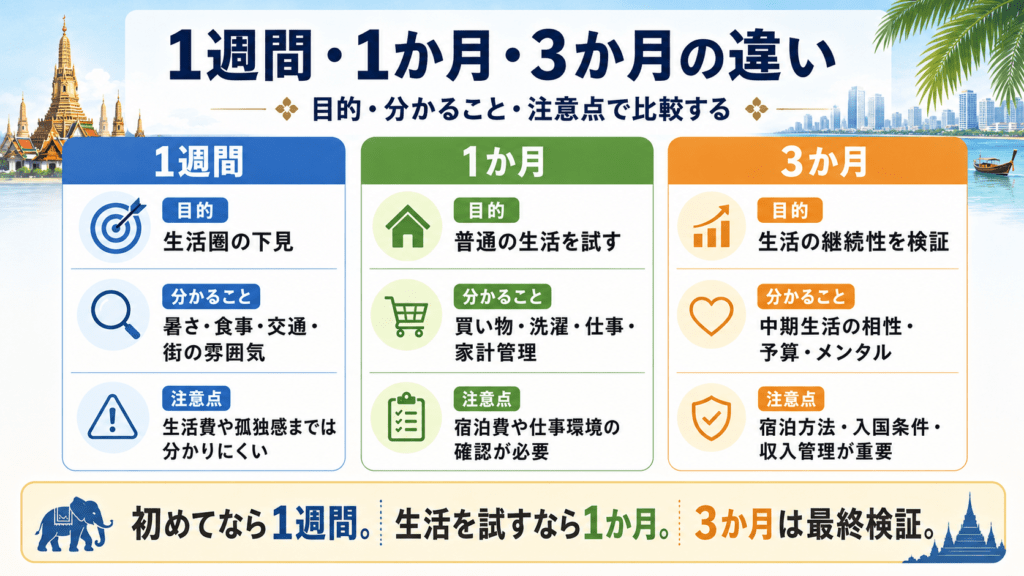 1週間・1か月・3か月の違い

目的・分かること・注意点で比較する

1週間

目的
生活圏の下見

分かること
暑さ・食事・交通・街の雰囲気

注意点
生活費や孤独感までは分かりにくい

1か月

目的
普通の生活を試す

分かること
買い物・洗濯・仕事・家計管理

注意点
宿泊費や仕事環境の確認が必要

3か月

目的
生活の継続性を検証

分かること
中期生活の相性・予算・メンタル

注意点
宿泊方法・入国条件・収入管理が重要

初めてなら1週間。生活を試すなら1か月。3か月は最終検証。